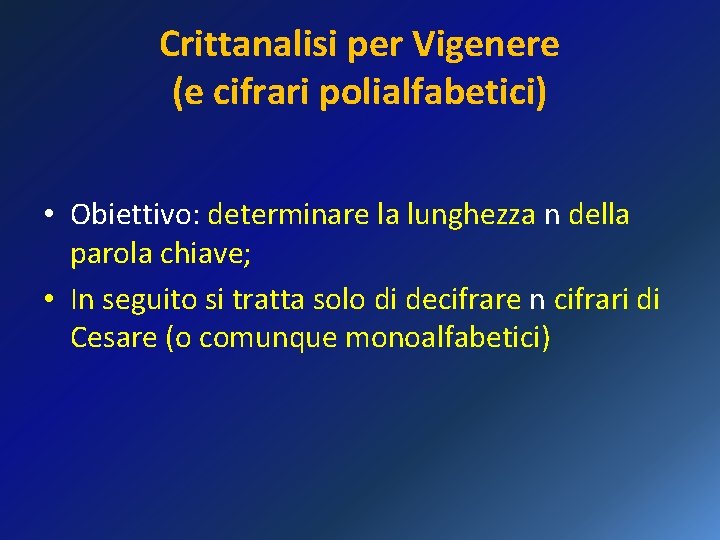 Crittanalisi per Vigenere (e cifrari polialfabetici)

• Obiettivo: determinare la lunghezza n della parola chiave;

• In seguito si tratta solo di decifrare n cifrari di Cesare (o comunque monoalfabetici)